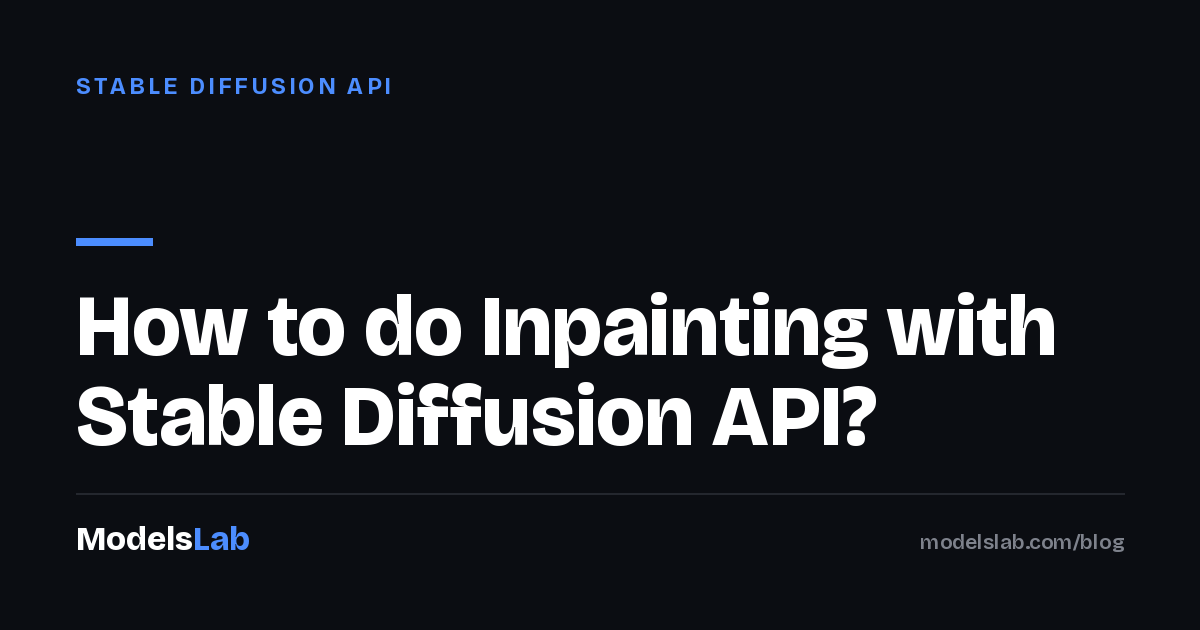 STABLE DIFFUSION API

How to do Inpainting with Stable Diffusion API?

ModelsLab

modelslab.com/blog